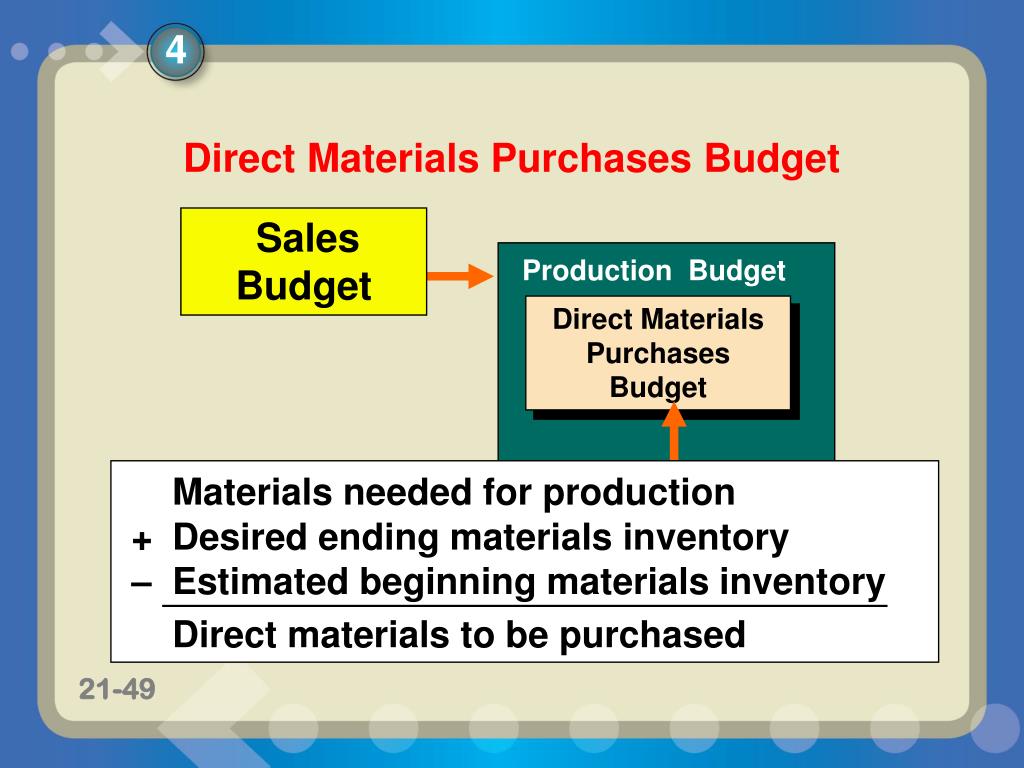 4

Direct Materials Purchases Budget

Sales Budget

Production Budget

Direct Materials Purchases Budget

Materials needed for production
+ Desired ending materials inventory
– Estimated beginning materials inventory

Direct materials to be purchased

21-49